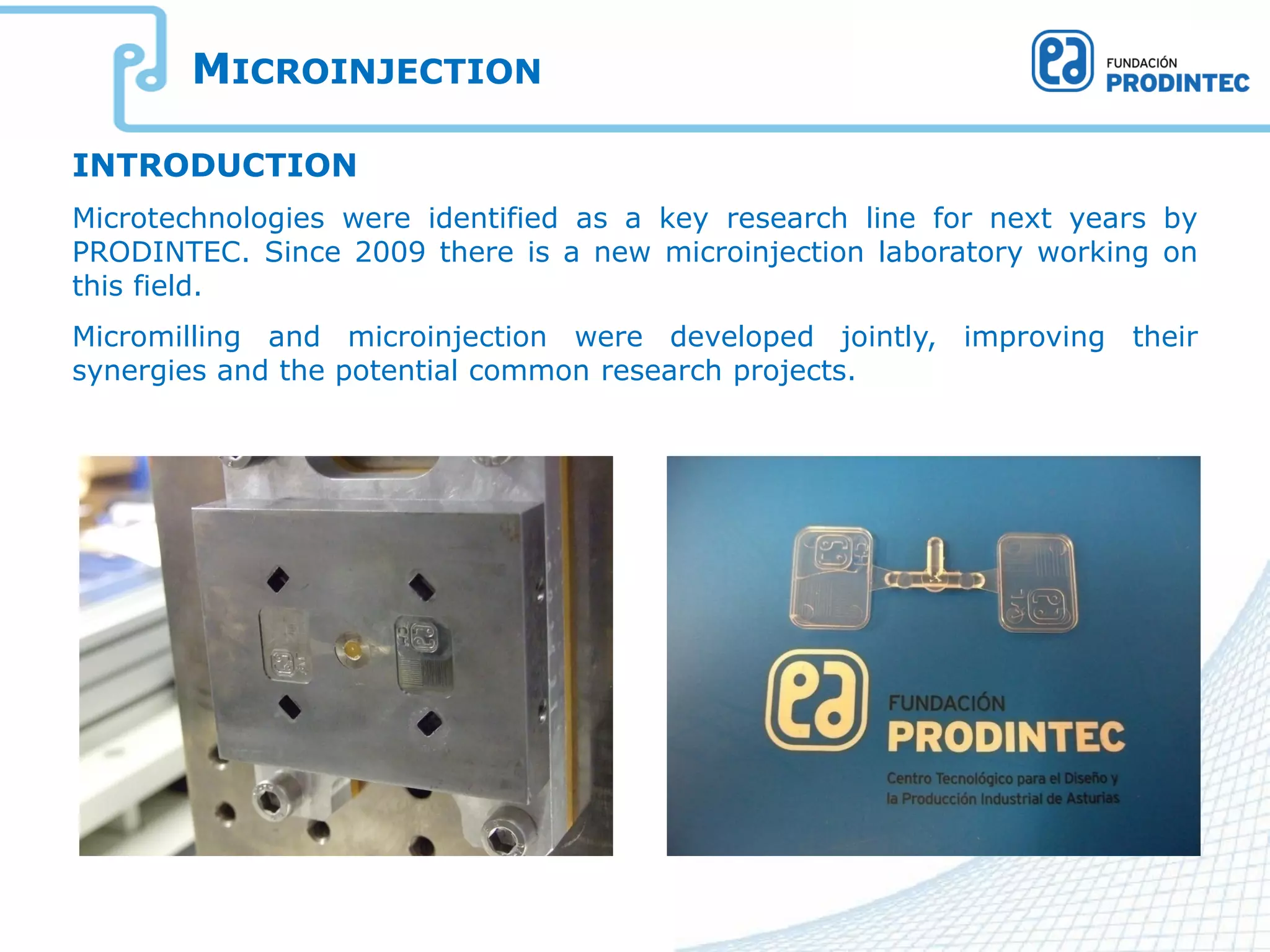 MICROINJECTION

FUNDACIÓN
PRODINTEC

INTRODUCTION

Microtechnologies were identified as a key research line for next years by PRODINTEC. Since 2009 there is a new microinjection laboratory working on this field.

Micromilling and microinjection were developed jointly, improving their synergies and the potential common research projects.

FUNDACIÓN
PRODINTEC
Centro Tecnológico para el Diseño y la Producción Industrial de Asturias